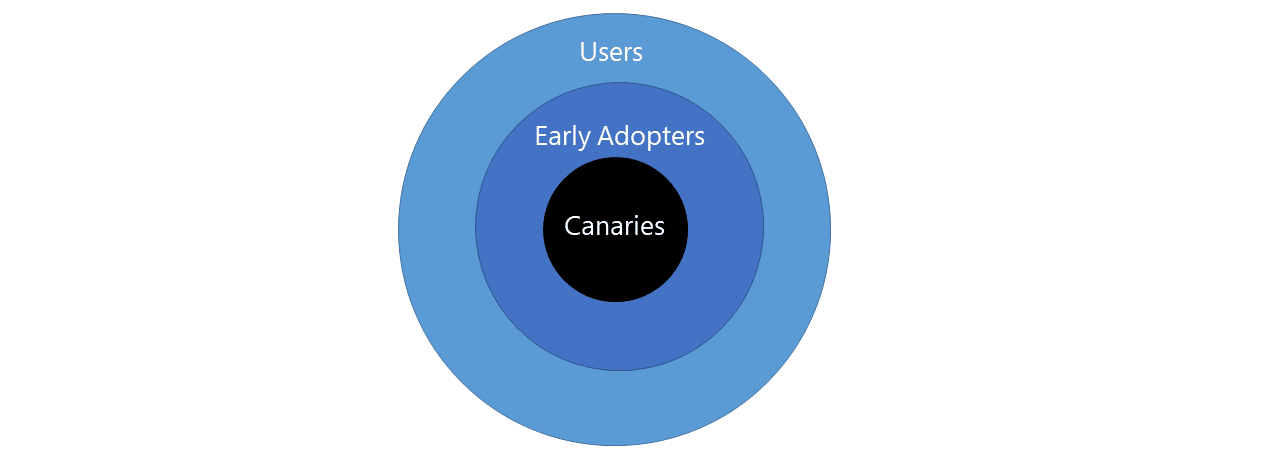 Users

Early Adopters

Canaries